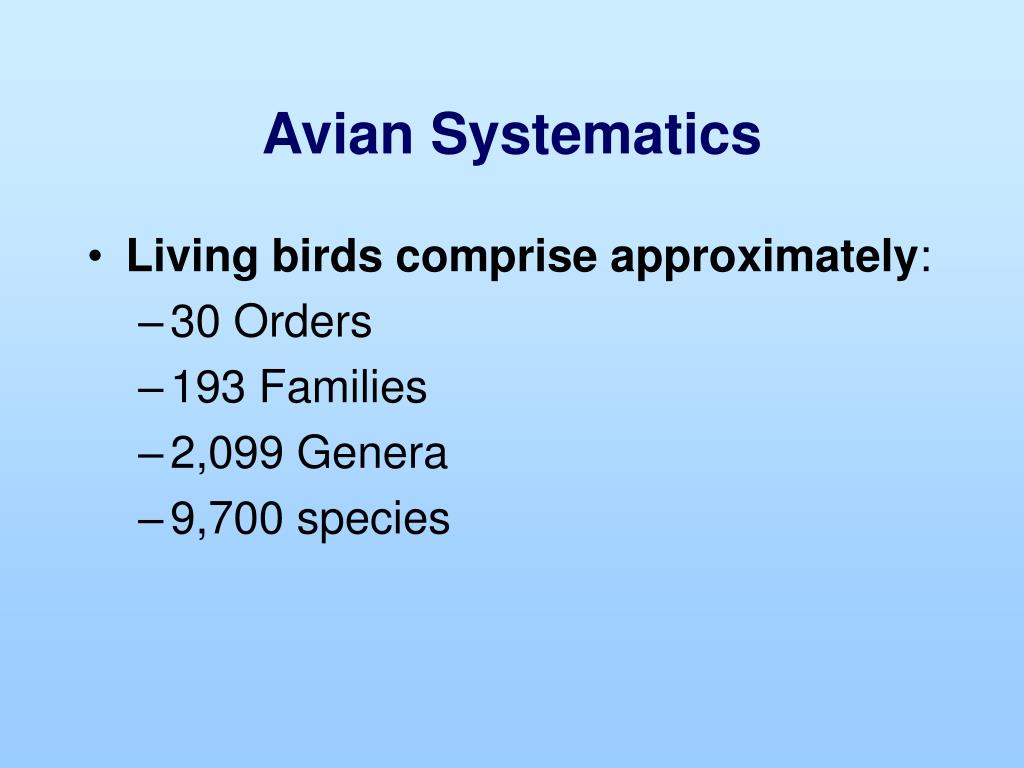 Avian Systematics

• Living birds comprise approximately:
– 30 Orders
– 193 Families
– 2,099 Genera
– 9,700 species